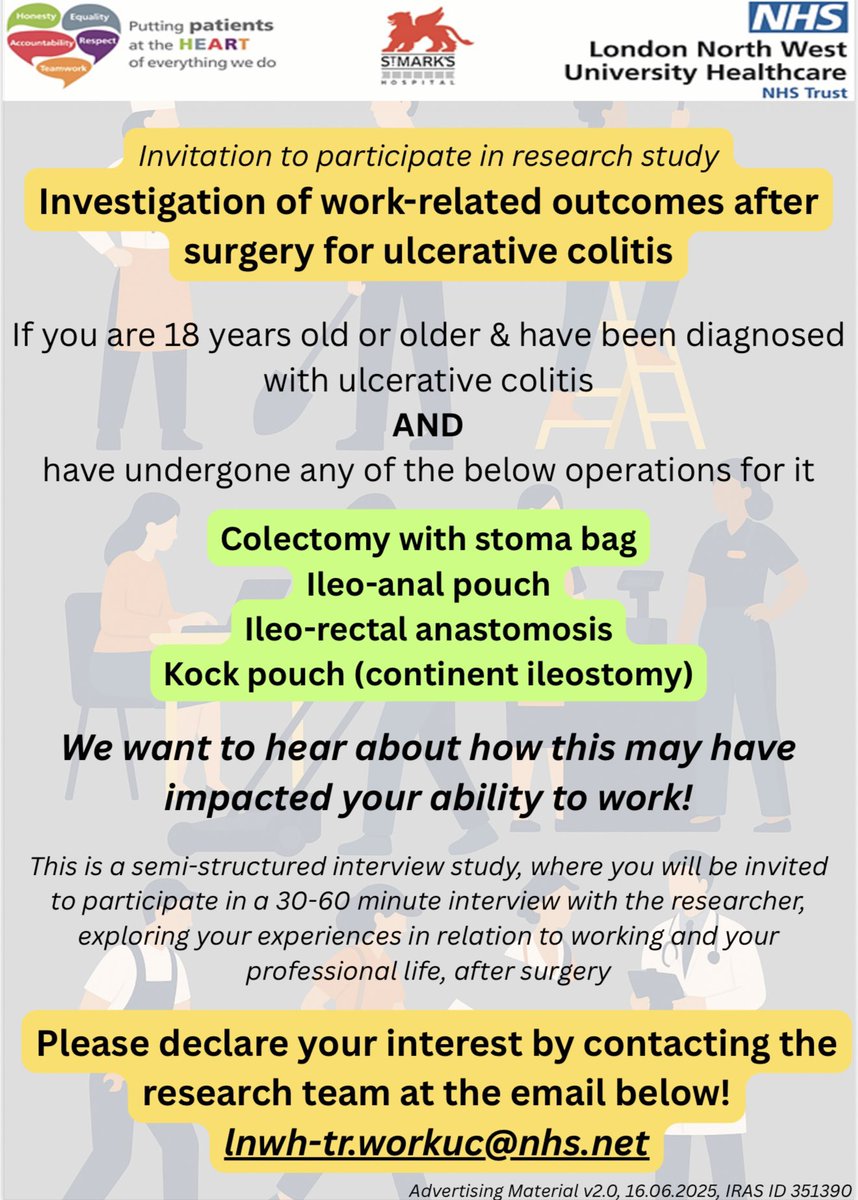 Honesty Equality Accountability Respect Teamwork

Putting patients at the HEART of everything we do

ST MARK'S HOSPITAL

NHS
London North West University Healthcare
NHS Trust

Invitation to participate in research study

Investigation of work-related outcomes after surgery for ulcerative colitis

If you are 18 years old or older & have been diagnosed with ulcerative colitis

AND

have undergone any of the below operations for it

Colectomy with stoma bag
Ileo-anal pouch
Ileo-rectal anastomosis
Kock pouch (continent ileostomy)

We want to hear about how this may have impacted your ability to work!

This is a semi-structured interview study, where you will be invited to participate in a 30-60 minute interview with the researcher, exploring your experiences in relation to working and your professional life, after surgery

Please declare your interest by contacting the research team at the email below!

lnwh-tr.workuc@nhs.net

Advertising Material v2.0, 16.06.2025, IRAS ID 351390